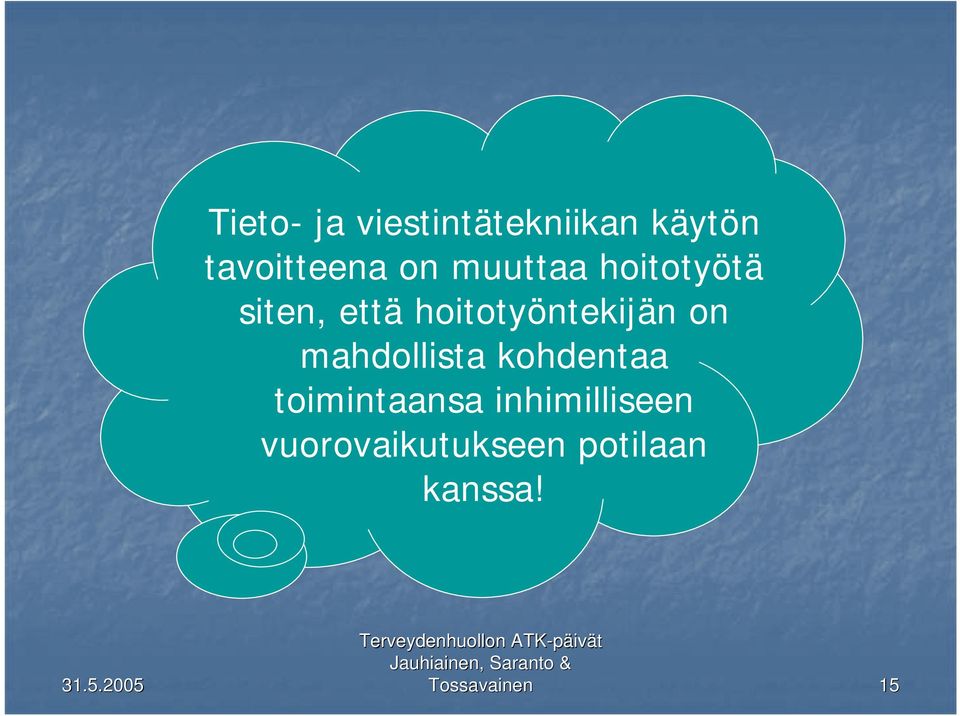 Tieto- ja viestintätekniikan käytön tavoitteena on muuttaa hoitotyötä siten, että hoitotyöntekijän on mahdollista kohdentaa toimintaansa inhimilliseen vuorovaikutukseen potilaan kanssa!

31.5.2005

Terveydenhuollon ATK-päivät
Jauhiainen, Saranto & Tossavainen

15